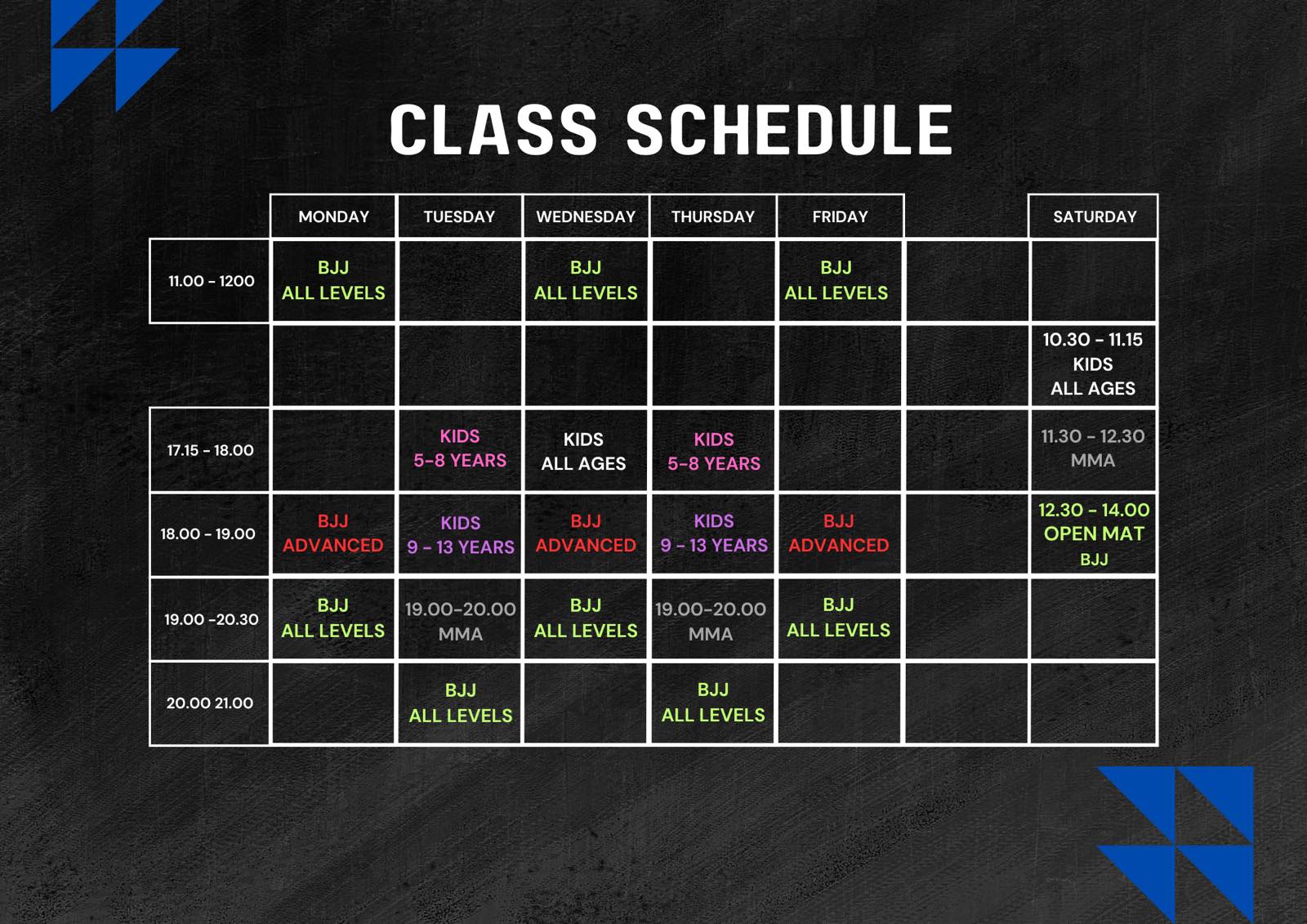 CLASS SCHEDULE

| | MONDAY | TUESDAY | WEDNESDAY | THURSDAY | FRIDAY | | SATURDAY |
|---|---|---|---|---|---|---|---|
| 11.00 - 1200 | BJJ ALL LEVELS | | BJJ ALL LEVELS | | BJJ ALL LEVELS | | |
| | | | | | | | 10.30 - 11.15 KIDS ALL AGES |
| 17.15 - 18.00 | | KIDS 5-8 YEARS | KIDS ALL AGES | KIDS 5-8 YEARS | | | 11.30 - 12.30 MMA |
| 18.00 - 19.00 | BJJ ADVANCED | KIDS 9 - 13 YEARS | BJJ ADVANCED | KIDS 9 - 13 YEARS | BJJ ADVANCED | | 12.30 - 14.00 OPEN MAT BJJ |
| 19.00 -20.30 | BJJ ALL LEVELS | 19.00-20.00 MMA | BJJ ALL LEVELS | 19.00-20.00 MMA | BJJ ALL LEVELS | | |
| 20.00 21.00 | | BJJ ALL LEVELS | | BJJ ALL LEVELS | | | |